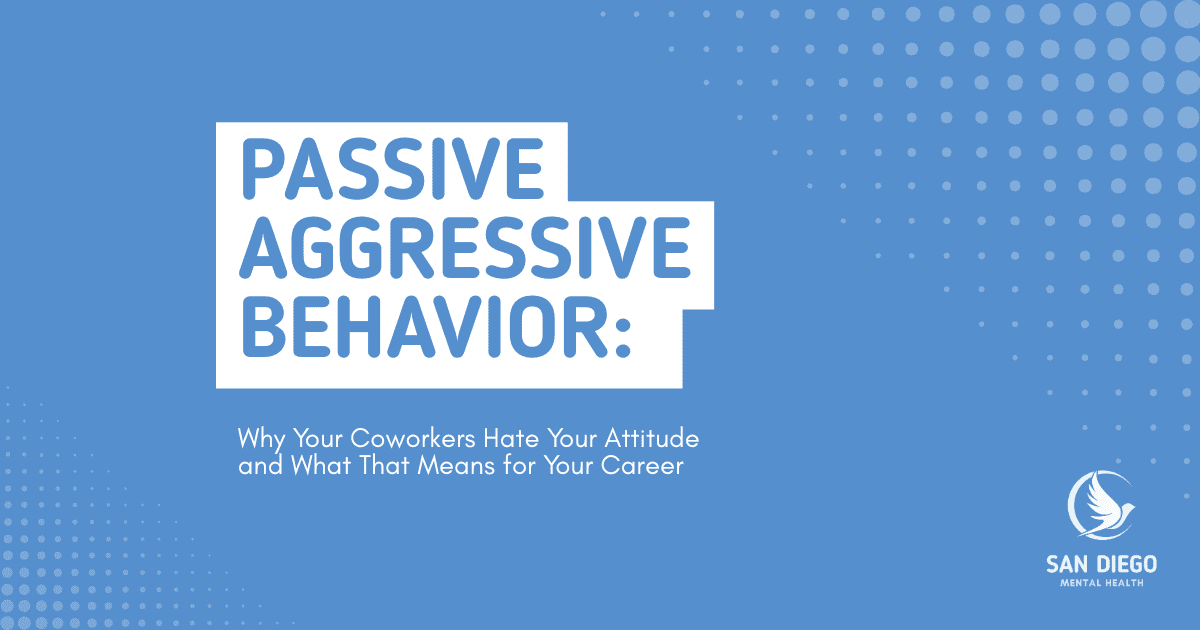 PASSIVE AGGRESSIVE BEHAVIOR:

Why Your Coworkers Hate Your Attitude and What That Means for Your Career

SAN DIEGO
MENTAL HEALTH